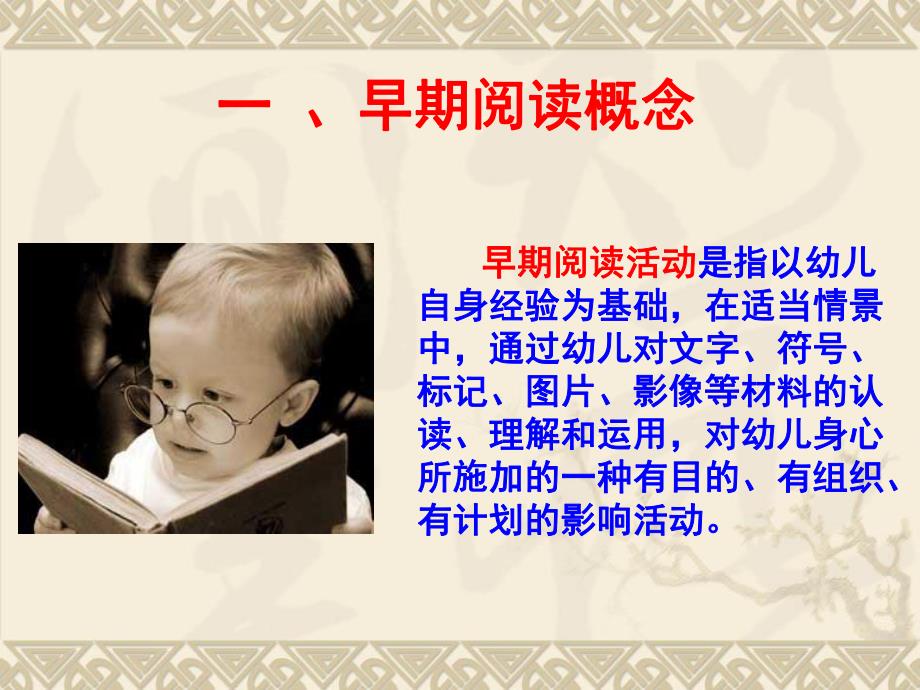 一 、早期阅读概念

早期阅读活动是指以幼儿自身经验为基础，在适当情景中，通过幼儿对文字、符号、标记、图片、影像等材料的认读、理解和运用，对幼儿身心所施加的一种有目的、有组织、有计划的影响活动。